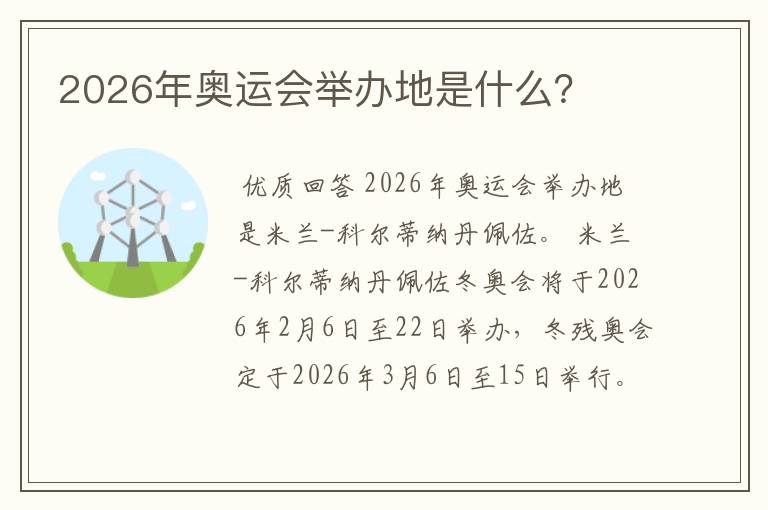 2026年奥运会举办地是什么?

优质回答 2026年奥运会举办地是米兰-科尔蒂纳丹佩佐。 米兰-科尔蒂纳丹佩佐冬奥会将于2026年2月6日至22日举办，冬残奥会定于2026年3月6日至15日举行。